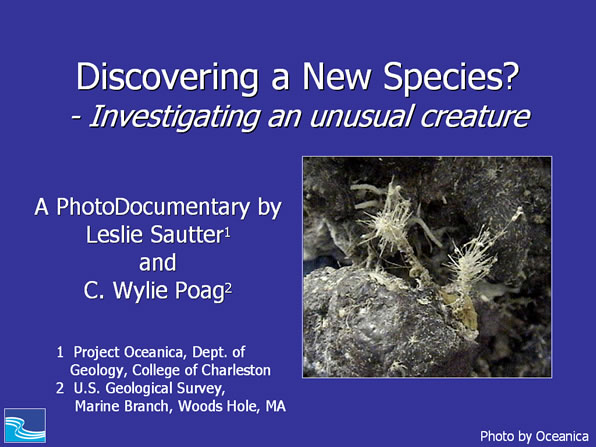 Discovering a New Species?
- Investigating an unusual creature

A PhotoDocumentary by
Leslie Sautter$^1$
and
C. Wylie Poag$^2$

1 Project Oceanica, Dept. of Geology, College of Charleston
2 U.S. Geological Survey, Marine Branch, Woods Hole, MA

Photo by Oceanica